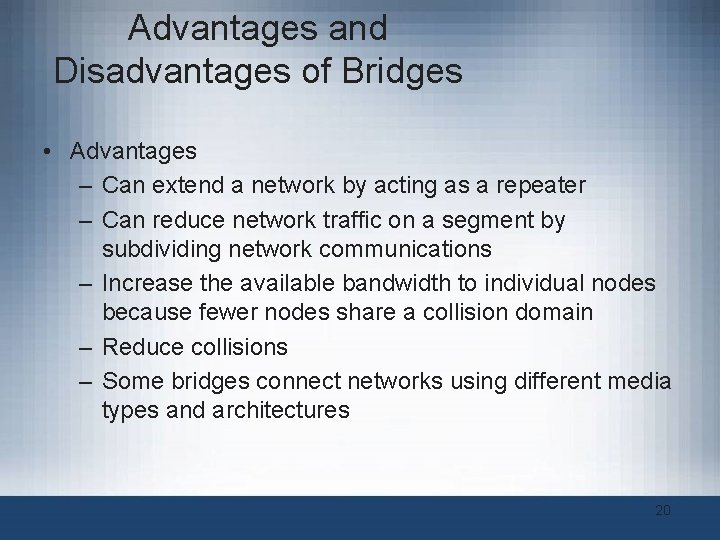 Advantages and Disadvantages of Bridges

• Advantages
– Can extend a network by acting as a repeater
– Can reduce network traffic on a segment by subdividing network communications
– Increase the available bandwidth to individual nodes because fewer nodes share a collision domain
– Reduce collisions
– Some bridges connect networks using different media types and architectures

20